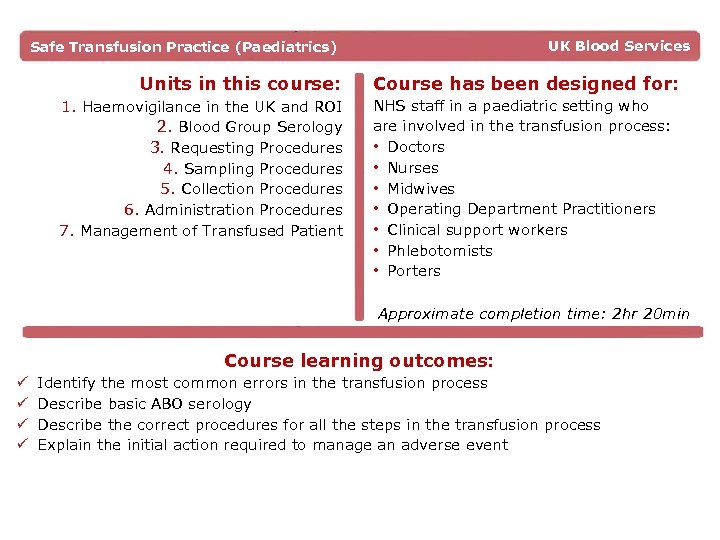 Safe Transfusion Practice (Paediatrics)

UK Blood Services

Units in this course:
1. Haemovigilance in the UK and ROI
2. Blood Group Serology
3. Requesting Procedures
4. Sampling Procedures
5. Collection Procedures
6. Administration Procedures
7. Management of Transfused Patient

Course has been designed for:
NHS staff in a paediatric setting who are involved in the transfusion process:
• Doctors
• Nurses
• Midwives
• Operating Department Practitioners
• Clinical support workers
• Phlebotomists
• Porters

Approximate completion time: 2hr 20min

Course learning outcomes:
✓ Identify the most common errors in the transfusion process
✓ Describe basic ABO serology
✓ Describe the correct procedures for all the steps in the transfusion process
✓ Explain the initial action required to manage an adverse event